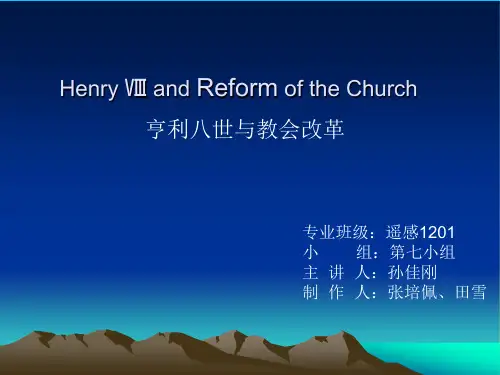 Henry Ⅷ and Reform of the Church

亨利八世与教会改革

专业班级：遥感1201
小　　组：第七小组
主 讲 人：孙佳刚
制 作 人：张培佩、田雪